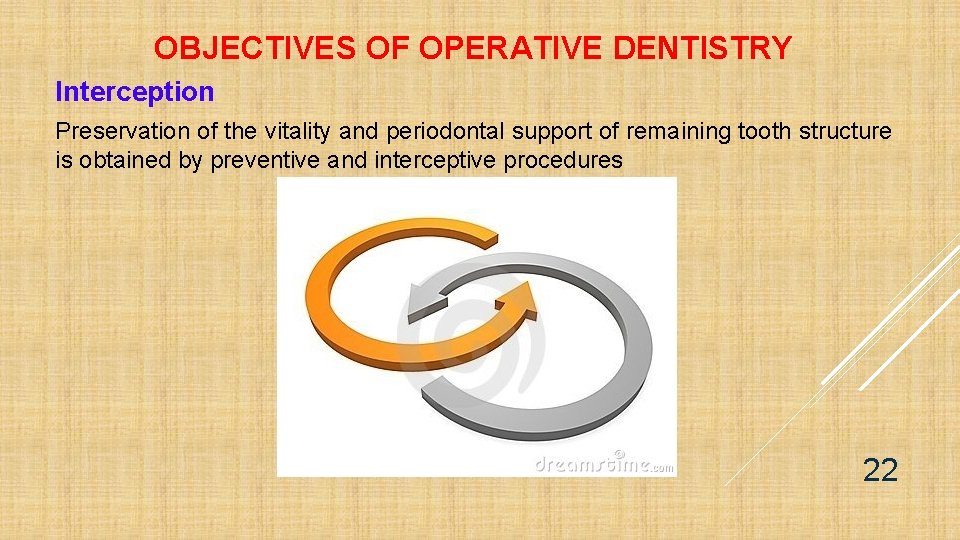 OBJECTIVES OF OPERATIVE DENTISTRY

Interception

Preservation of the vitality and periodontal support of remaining tooth structure is obtained by preventive and interceptive procedures

dreamstime.com

22